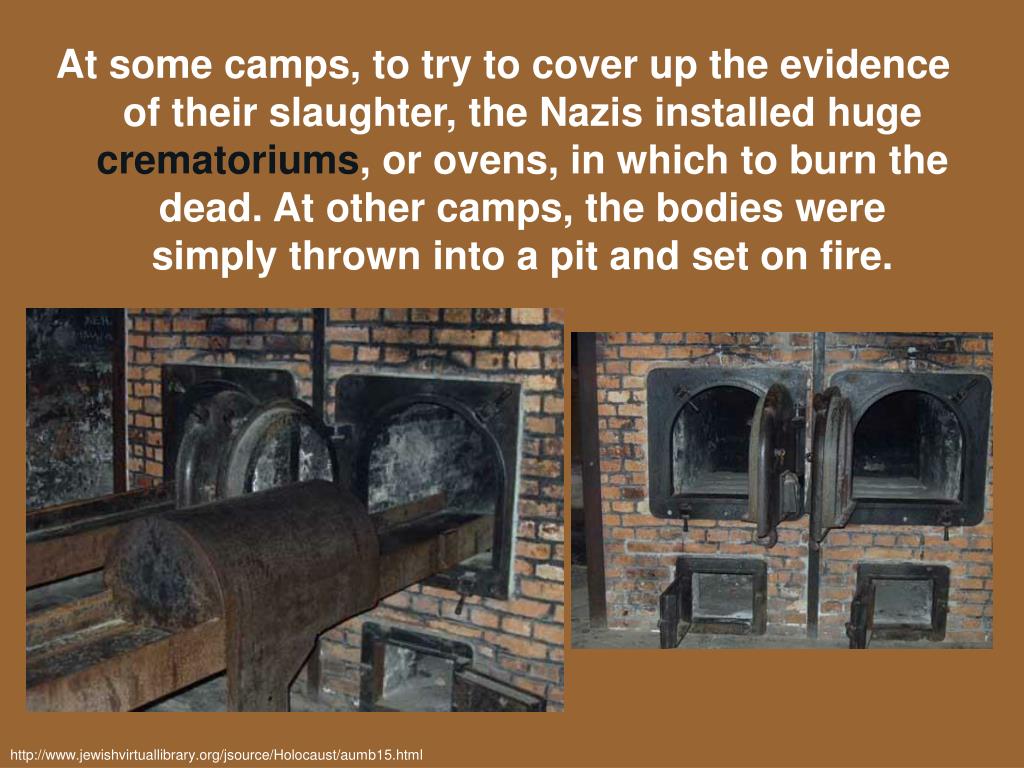 At some camps, to try to cover up the evidence of their slaughter, the Nazis installed huge crematoriums, or ovens, in which to burn the dead. At other camps, the bodies were simply thrown into a pit and set on fire.

http://www.jewishvirtuallibrary.org/jsource/Holocaust/aumb15.html